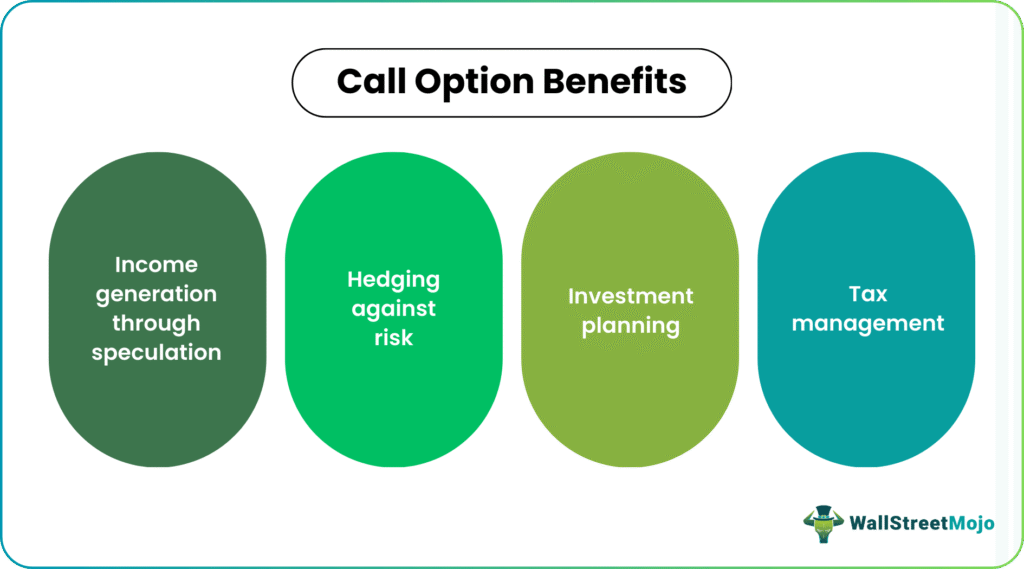 Call Option Benefits

Income generation through speculation

Hedging against risk

Investment planning

Tax management

WallStreetMojo